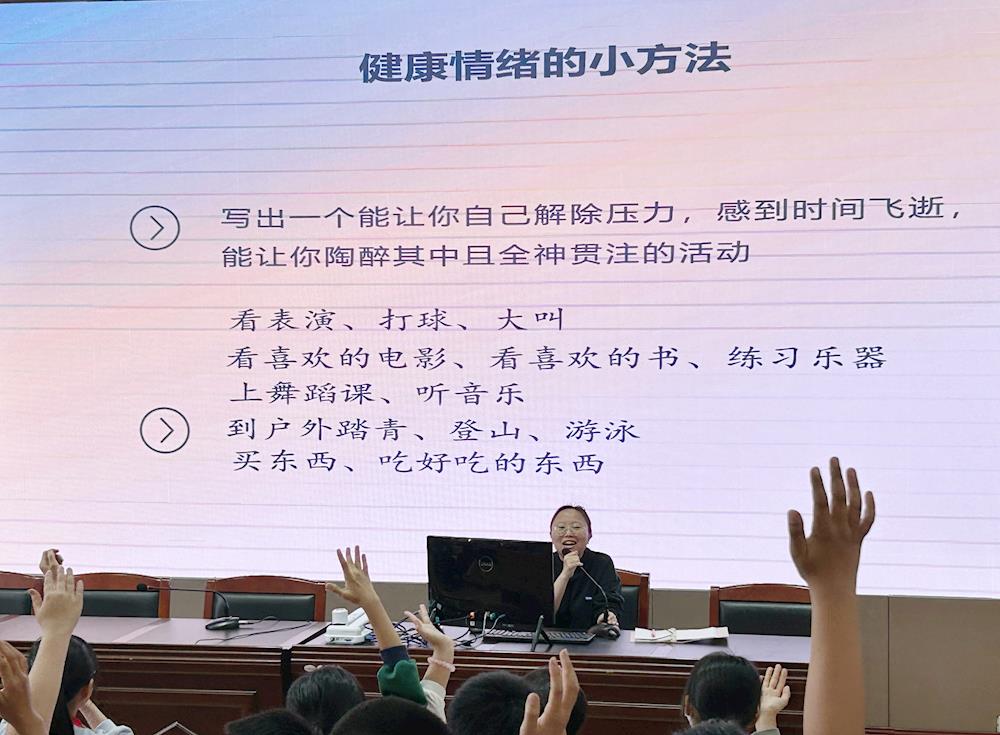 健康情绪的小方法

写出一个能让你自己解除压力，感到时间飞逝，能让你陶醉其中且全神贯注的活动

看表演、打球、大叫
看喜欢的电影、看喜欢的书、练习乐器
上舞蹈课、听音乐
到户外踏青、登山、游泳
买东西、吃好吃的东西